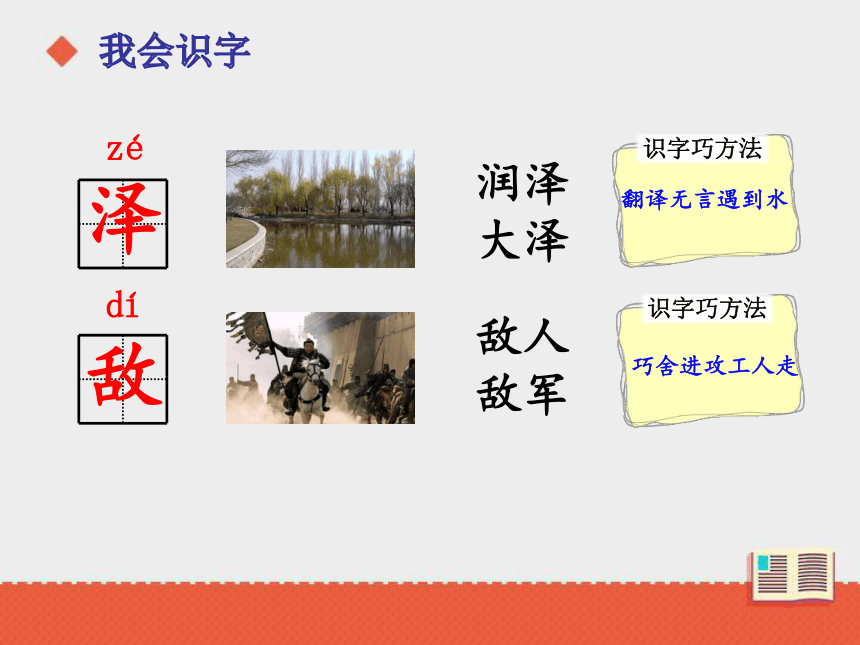 我会识字

zé
泽

润泽
大泽

识字巧方法
翻译无言遇到水

dí
敌

敌人
敌军

识字巧方法
巧舍进攻工人走